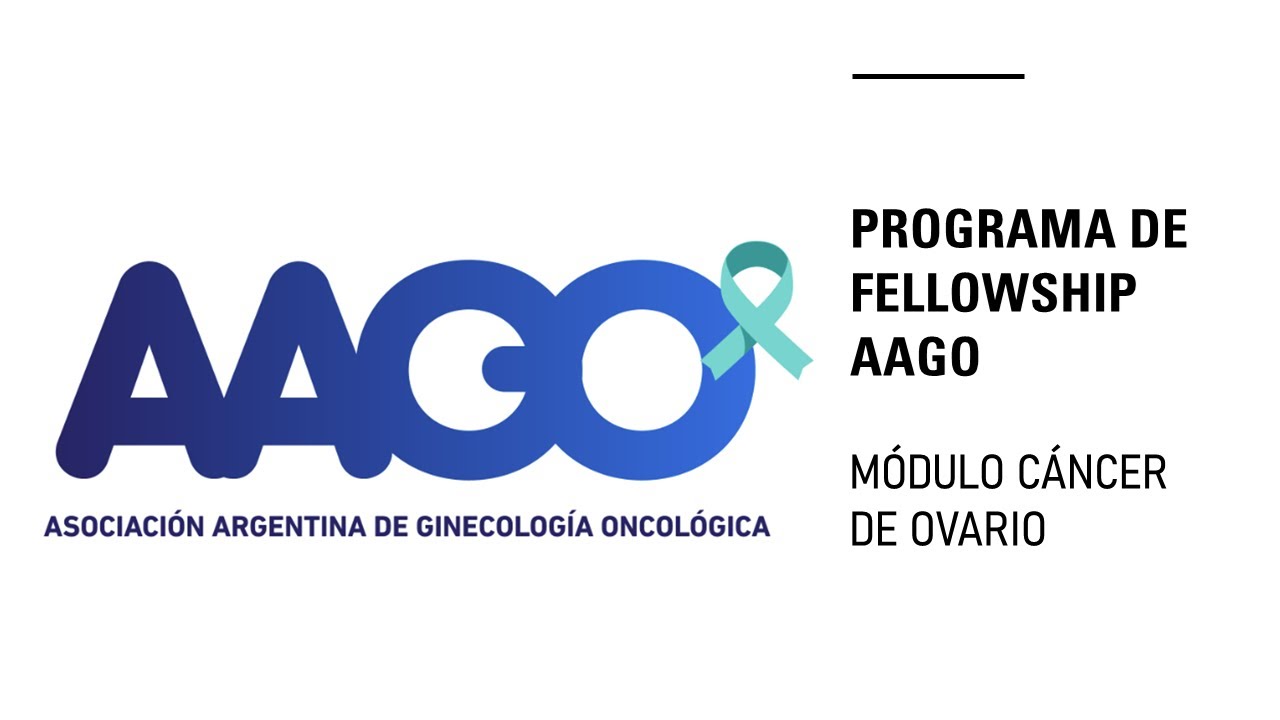 AAGO
ASOCIACIÓN ARGENTINA DE GINECOLOGÍA ONCOLÓGICA

PROGRAMA DE FELLOWSHIP AAGO

MÓDULO CÁNCER DE OVARIO